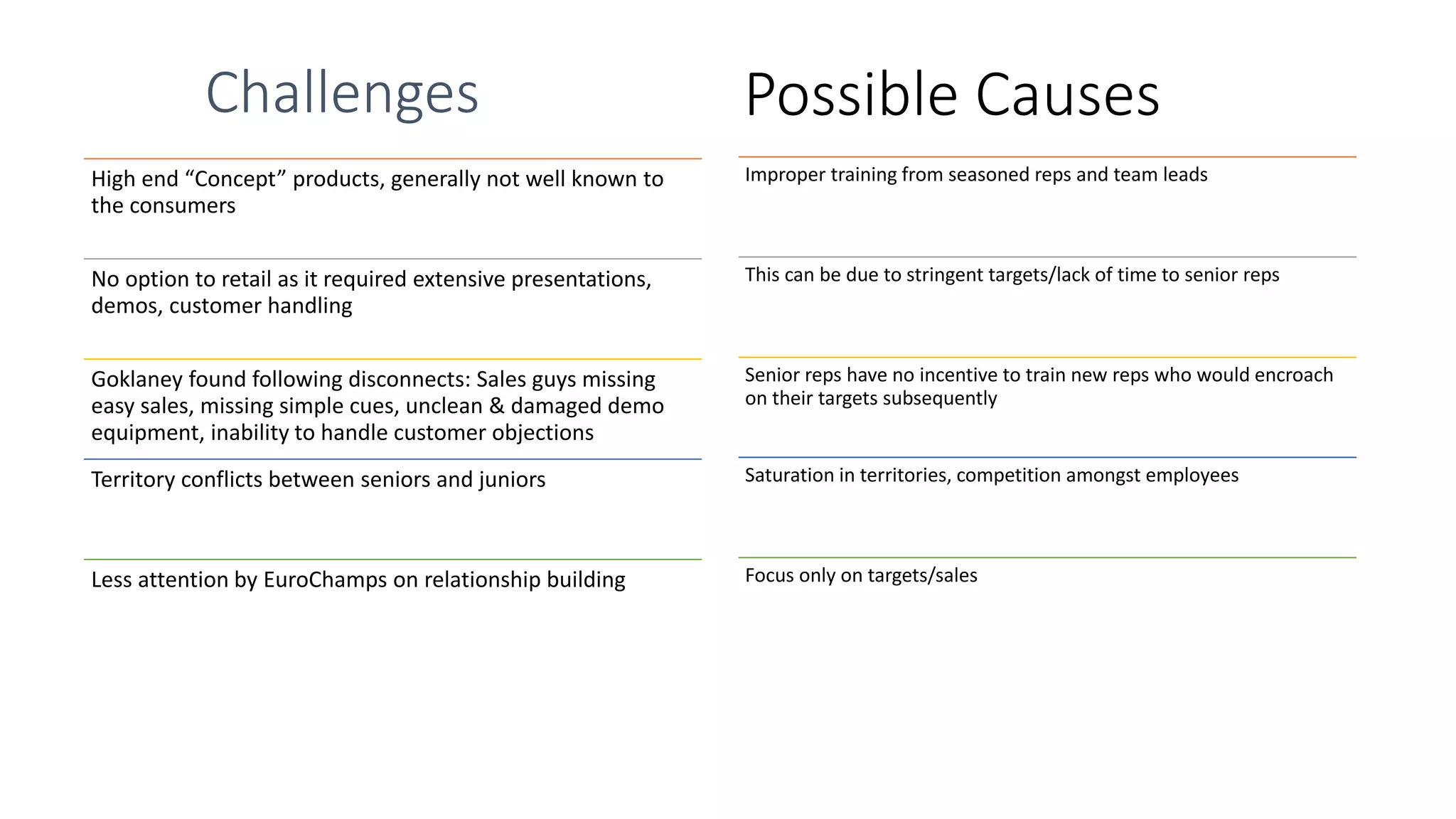 Challenges

High end “Concept” products, generally not well known to the consumers

No option to retail as it required extensive presentations, demos, customer handling

Goklaney found following disconnects: Sales guys missing easy sales, missing simple cues, unclean & damaged demo equipment, inability to handle customer objections

Territory conflicts between seniors and juniors

Less attention by EuroChamps on relationship building

Possible Causes

Improper training from seasoned reps and team leads

This can be due to stringent targets/lack of time to senior reps

Senior reps have no incentive to train new reps who would encroach on their targets subsequently

Saturation in territories, competition amongst employees

Focus only on targets/sales